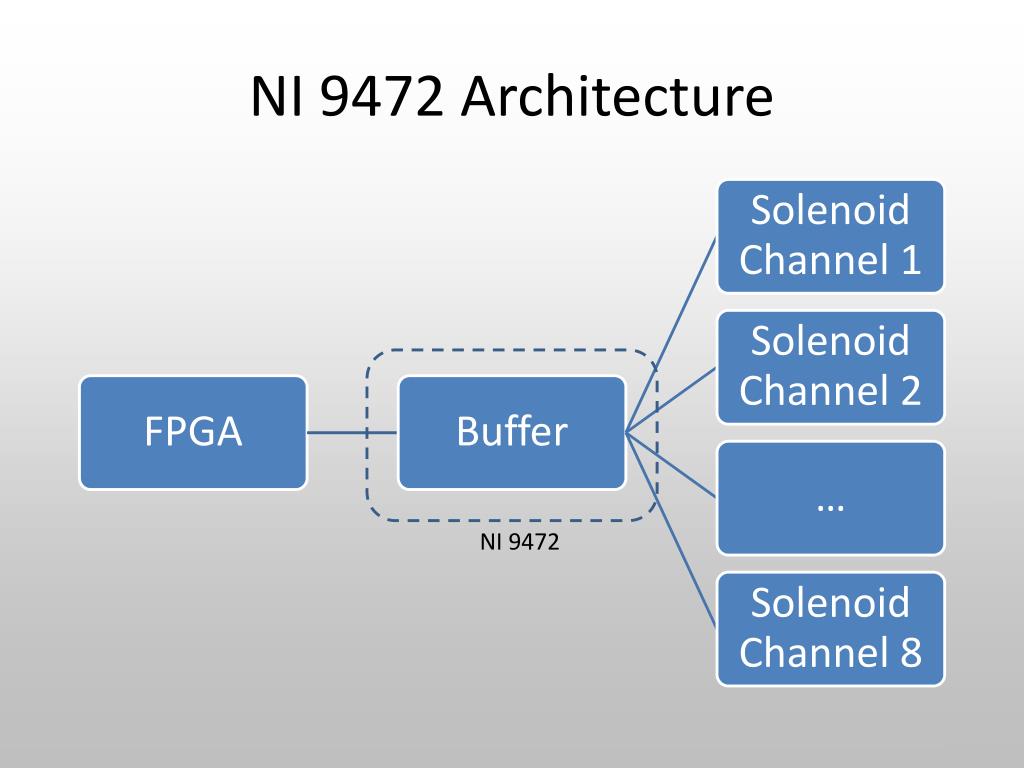 NI 9472 Architecture

FPGA

Buffer

NI 9472

Solenoid Channel 1

Solenoid Channel 2

…

Solenoid Channel 8